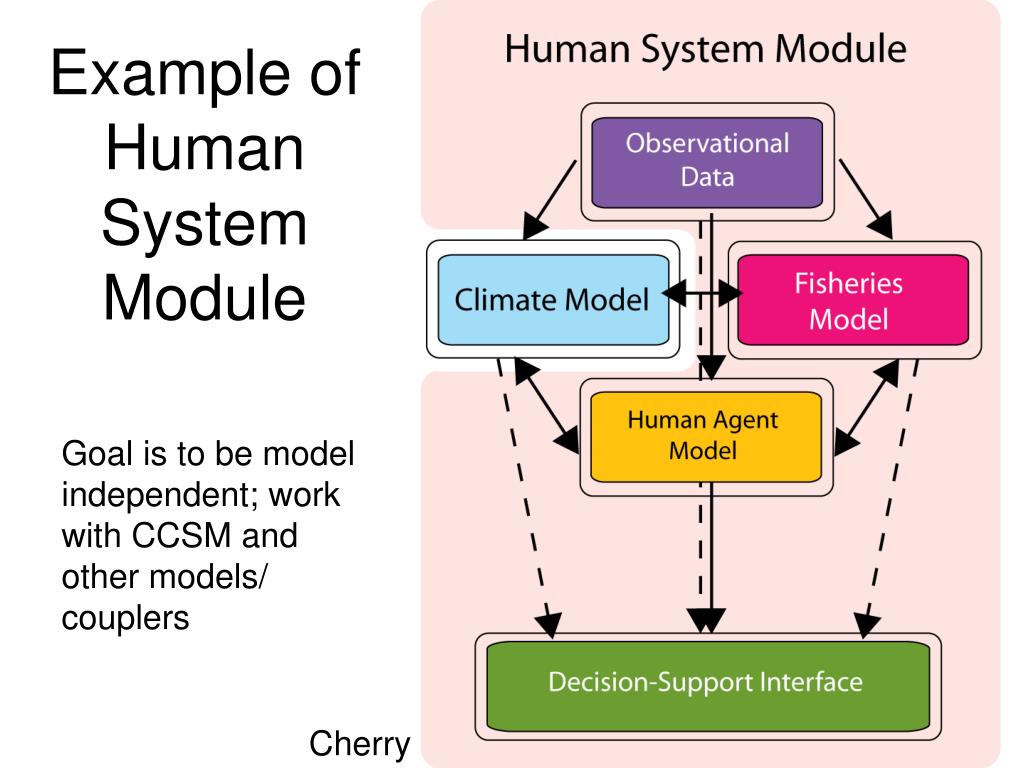 Example of Human System Module

Goal is to be model independent; work with CCSM and other models/ couplers

Cherry

Human System Module

Observational Data

Climate Model

Fisheries Model

Human Agent Model

Decision-Support Interface